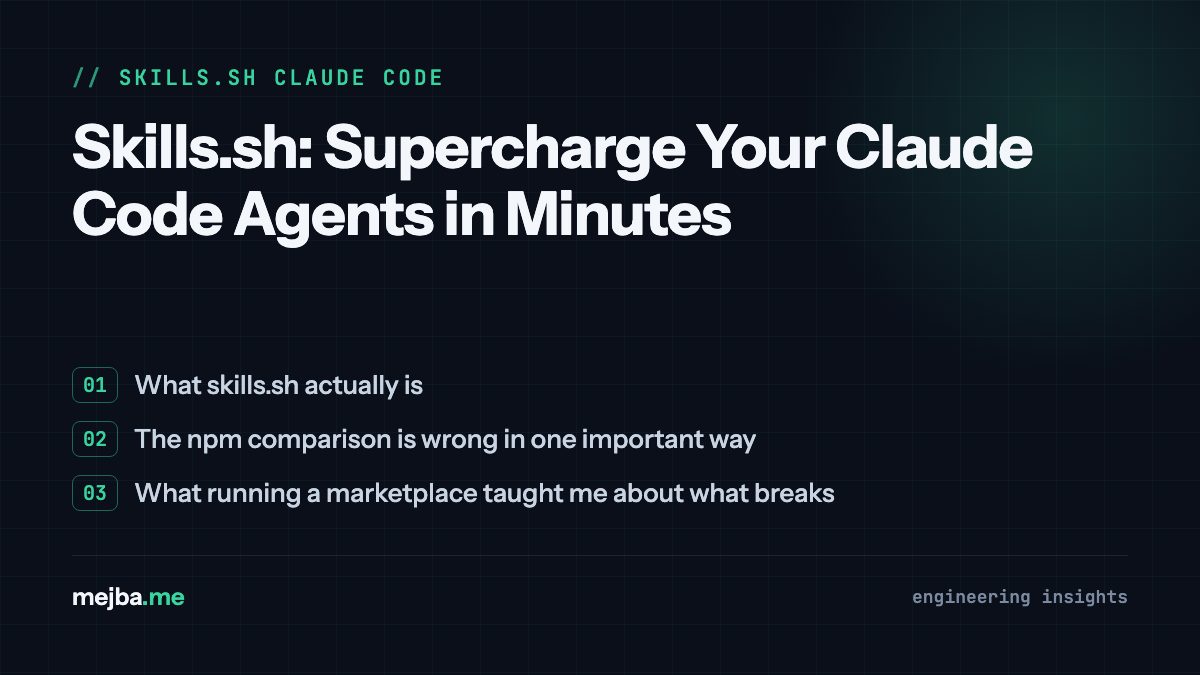 // SKILLS.SH CLAUDE CODE

Skills.sh: Supercharge Your Claude Code Agents in Minutes

01 What skills.sh actually is

02 The npm comparison is wrong in one important way

03 What running a marketplace taught me about what breaks

mejba.me

engineering insights